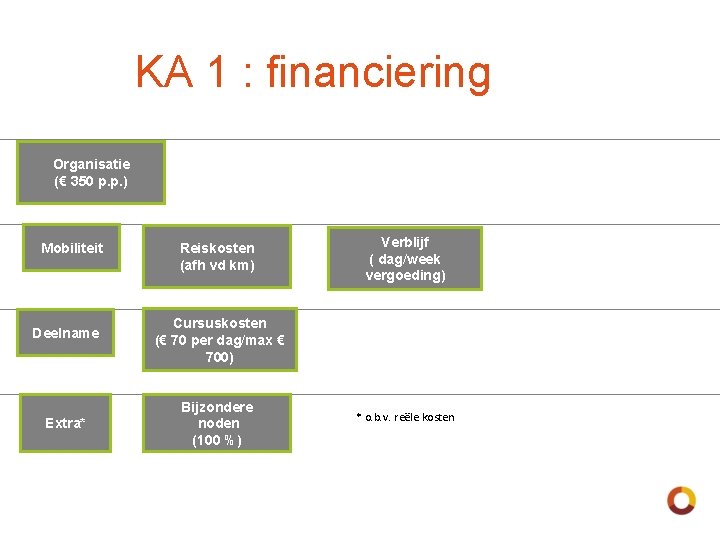 KA 1 : financiering

Organisatie (€ 350 p.p.)

Mobiliteit

Reiskosten (afh vd km)

Verblijf ( dag/week vergoeding)

Deelname

Cursuskosten (€ 70 per dag/max € 700)

Extra*

Bijzondere noden (100 % )

* o.b.v. reële kosten